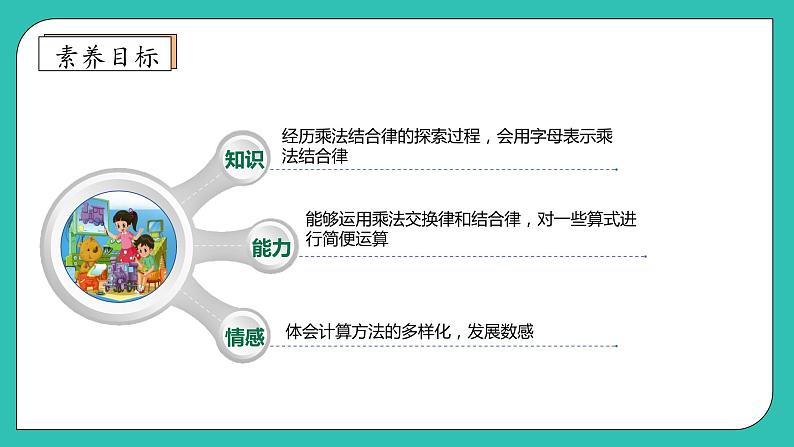 素养目标

知识

经历乘法结合律的探索过程，会用字母表示乘法结合律

能力

能够运用乘法交换律和结合律，对一些算式进行简便运算

情感

体会计算方法的多样化，发展数感